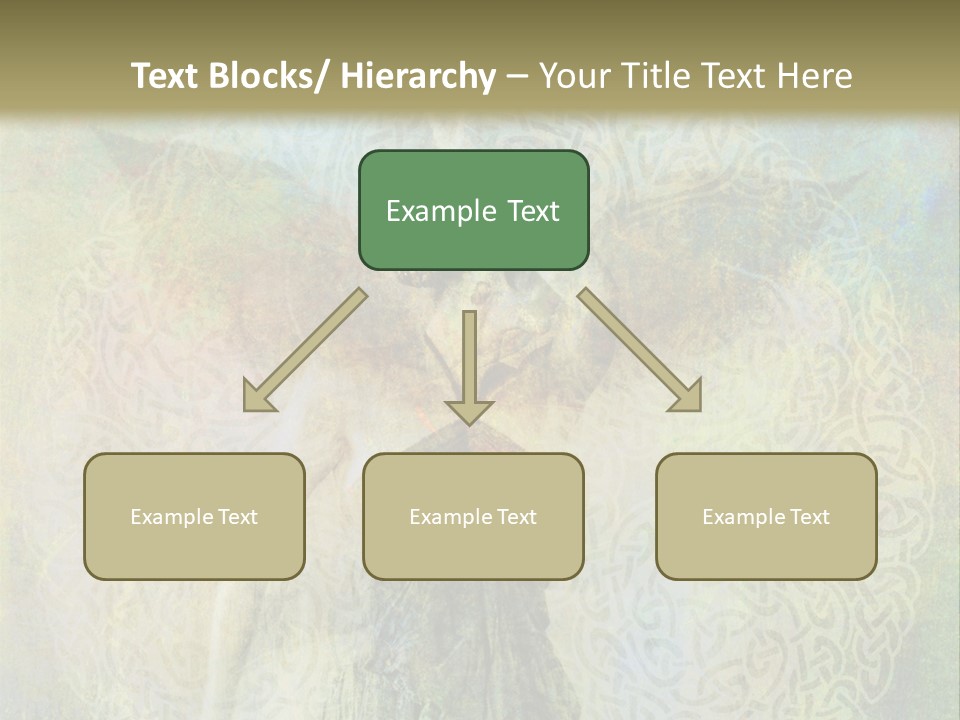 Text Blocks/ Hierarchy – Your Title Text Here

Example Text

Example Text

Example Text

Example Text